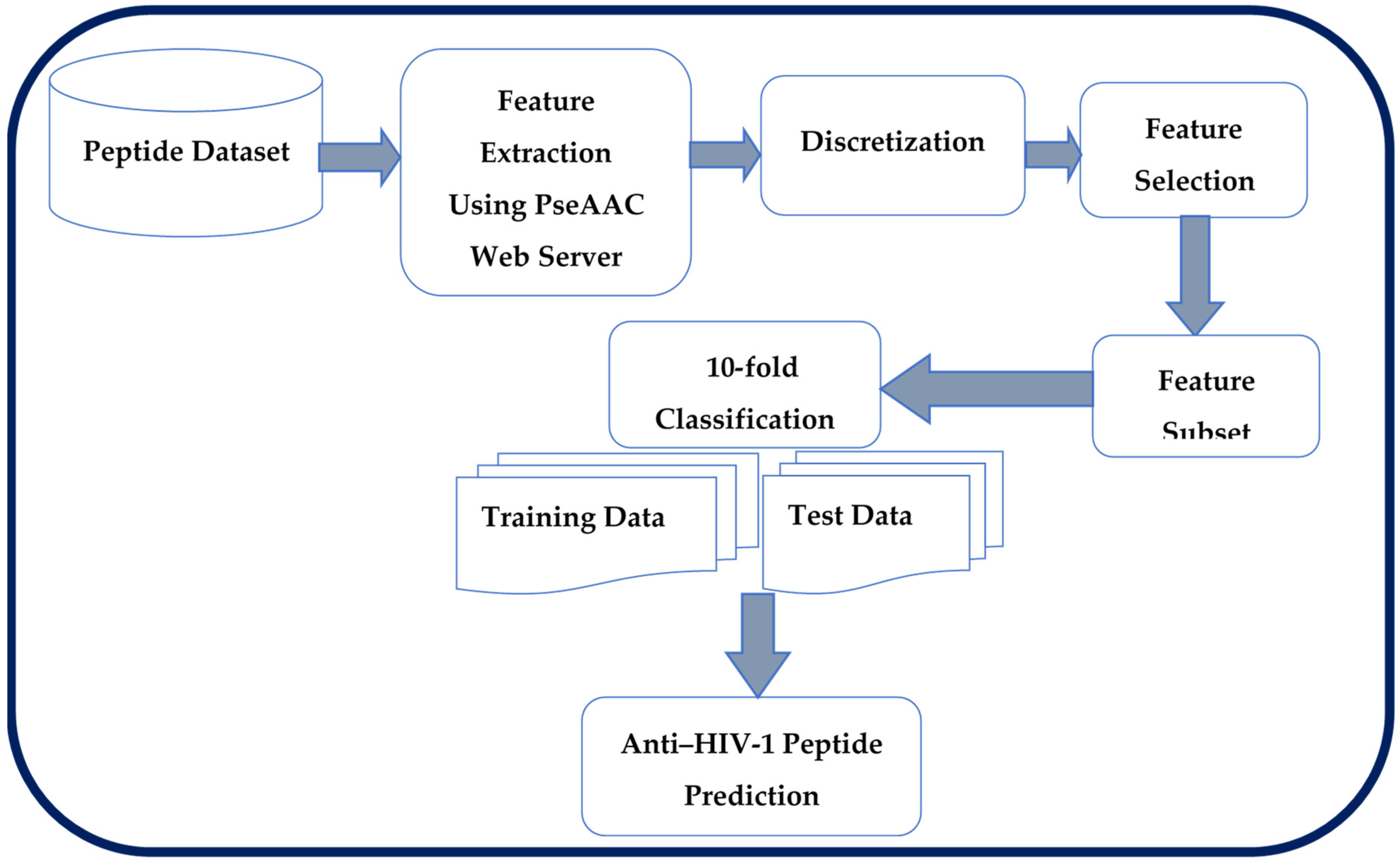 Peptide Dataset

Feature Extraction Using PseAAC Web Server

Discretization

Feature Selection

Feature Subset

10-fold Classification

Training Data

Test Data

Anti–HIV-1 Peptide Prediction